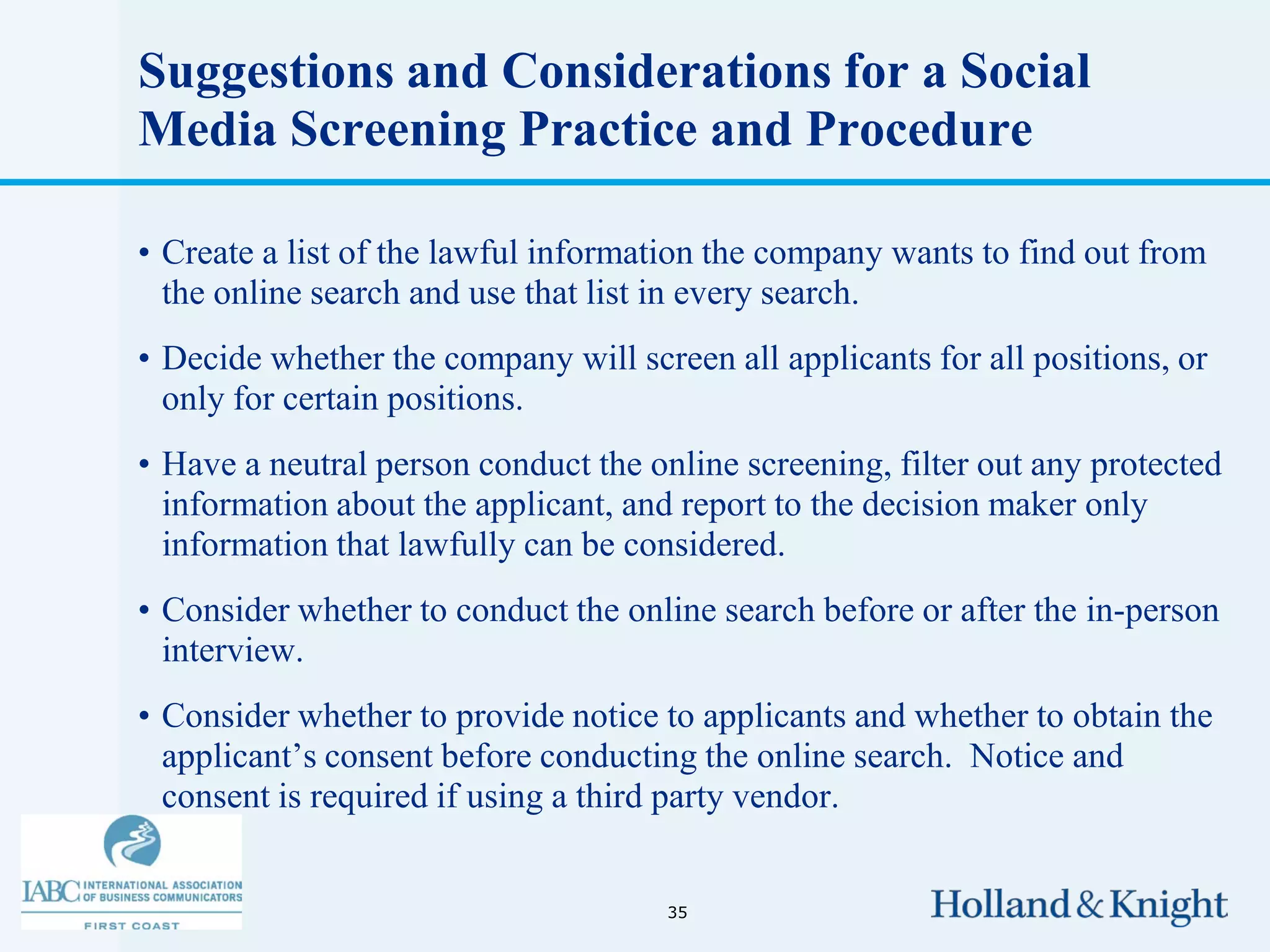 Suggestions and Considerations for a Social Media Screening Practice and Procedure

• Create a list of the lawful information the company wants to find out from the online search and use that list in every search.

• Decide whether the company will screen all applicants for all positions, or only for certain positions.

• Have a neutral person conduct the online screening, filter out any protected information about the applicant, and report to the decision maker only information that lawfully can be considered.

• Consider whether to conduct the online search before or after the in-person interview.

• Consider whether to provide notice to applicants and whether to obtain the applicant's consent before conducting the online search. Notice and consent is required if using a third party vendor.

IABC INTERNATIONAL ASSOCIATION OF BUSINESS COMMUNICATORS
FIRST COAST

35

Holland & Knight